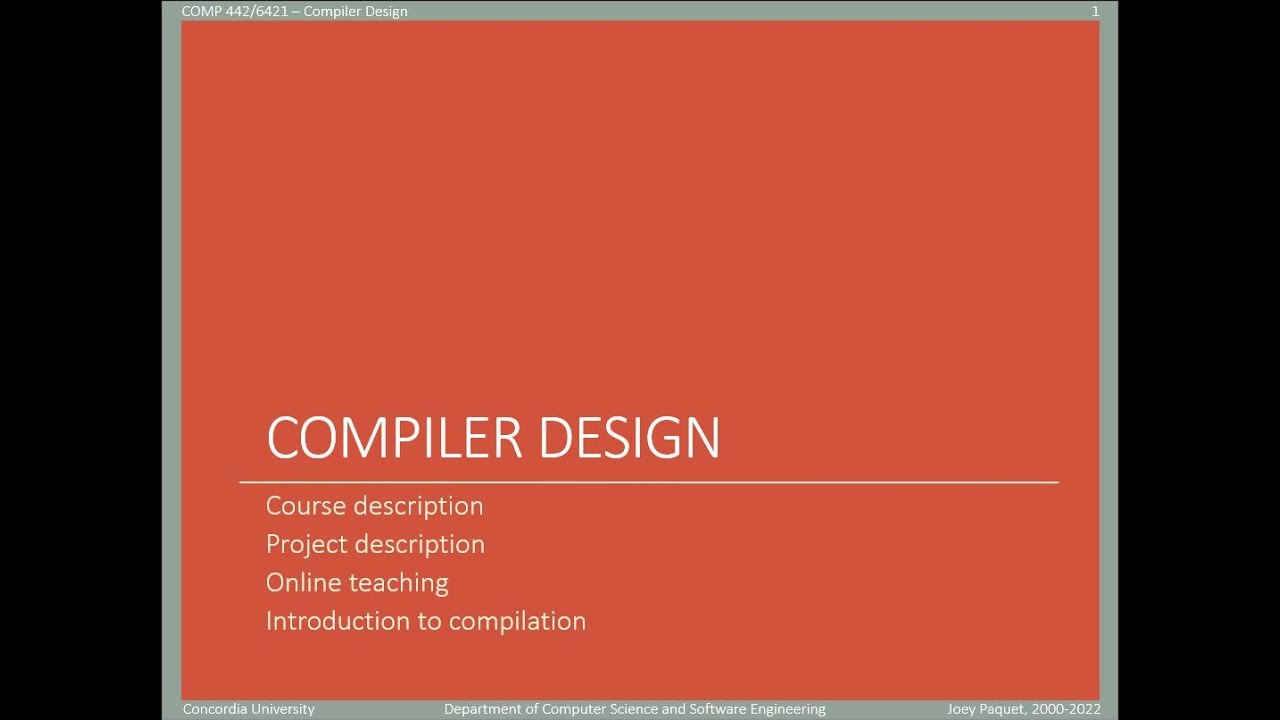 COMP 442/6421 – Compiler Design

1

COMPILER DESIGN

Course description
Project description
Online teaching
Introduction to compilation

Concordia University

Department of Computer Science and Software Engineering

Joey Paquet, 2000-2022